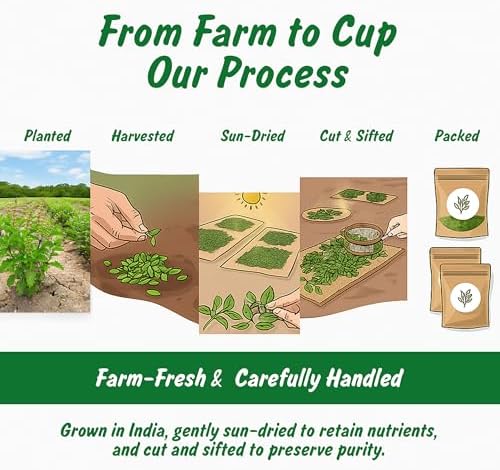 From Farm to Cup
Our Process

Planted

Harvested

Sun-Dried

Cut & Sifted

Packed

Farm-Fresh & Carefully Handled

Grown in India, gently sun-dried to retain nutrients, and cut and sifted to preserve purity.